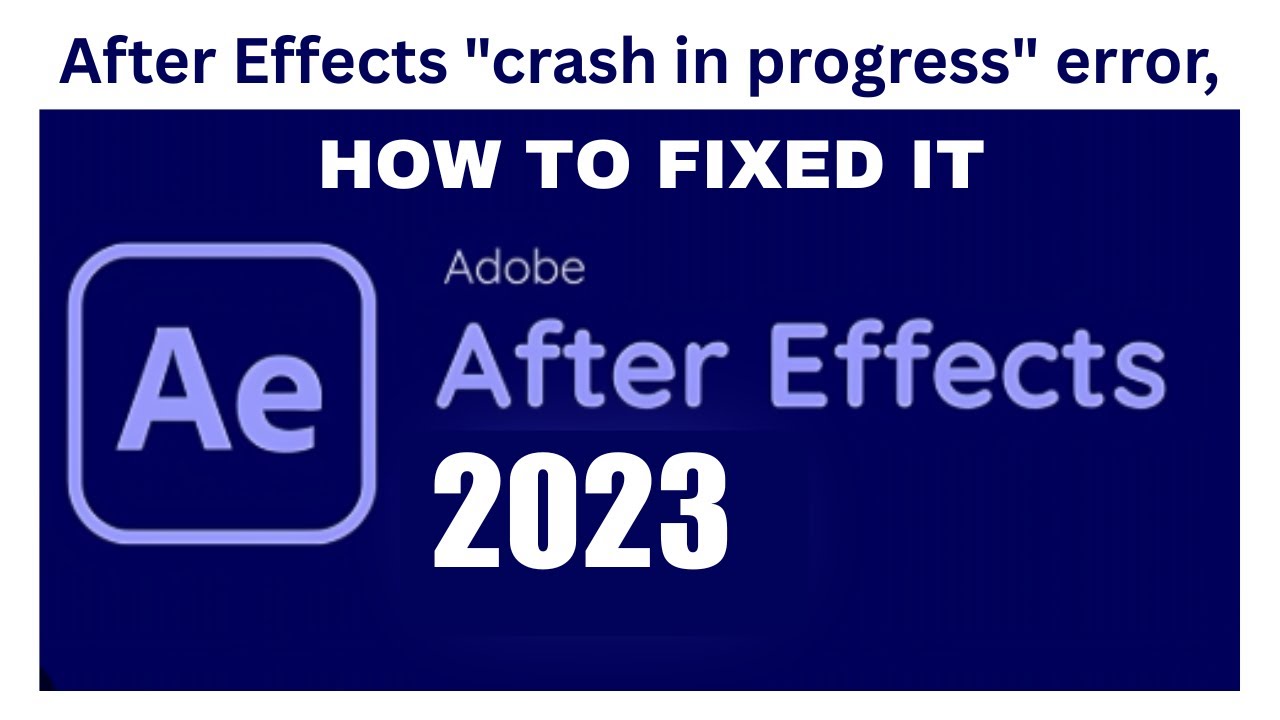 After Effects "crash in progress" error,

HOW TO FIXED IT

Ae

Adobe
After Effects

2023